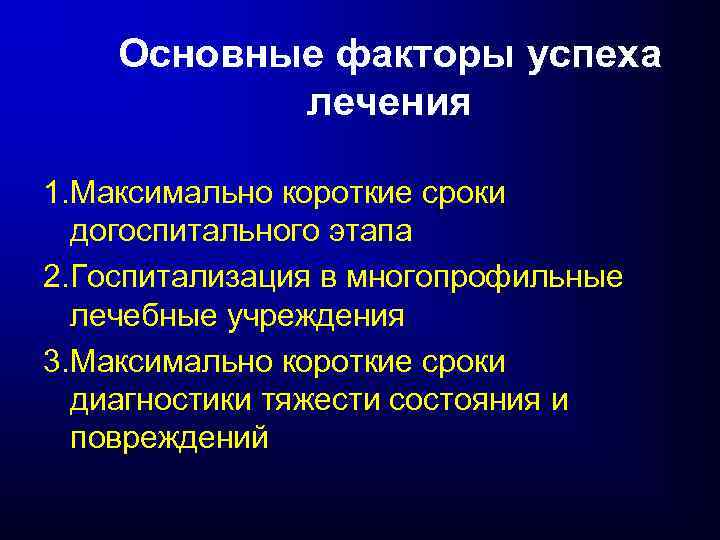 Основные факторы успеха лечения

1.Максимально короткие сроки догоспитального этапа

2.Госпитализация в многопрофильные лечебные учреждения

3.Максимально короткие сроки диагностики тяжести состояния и повреждений